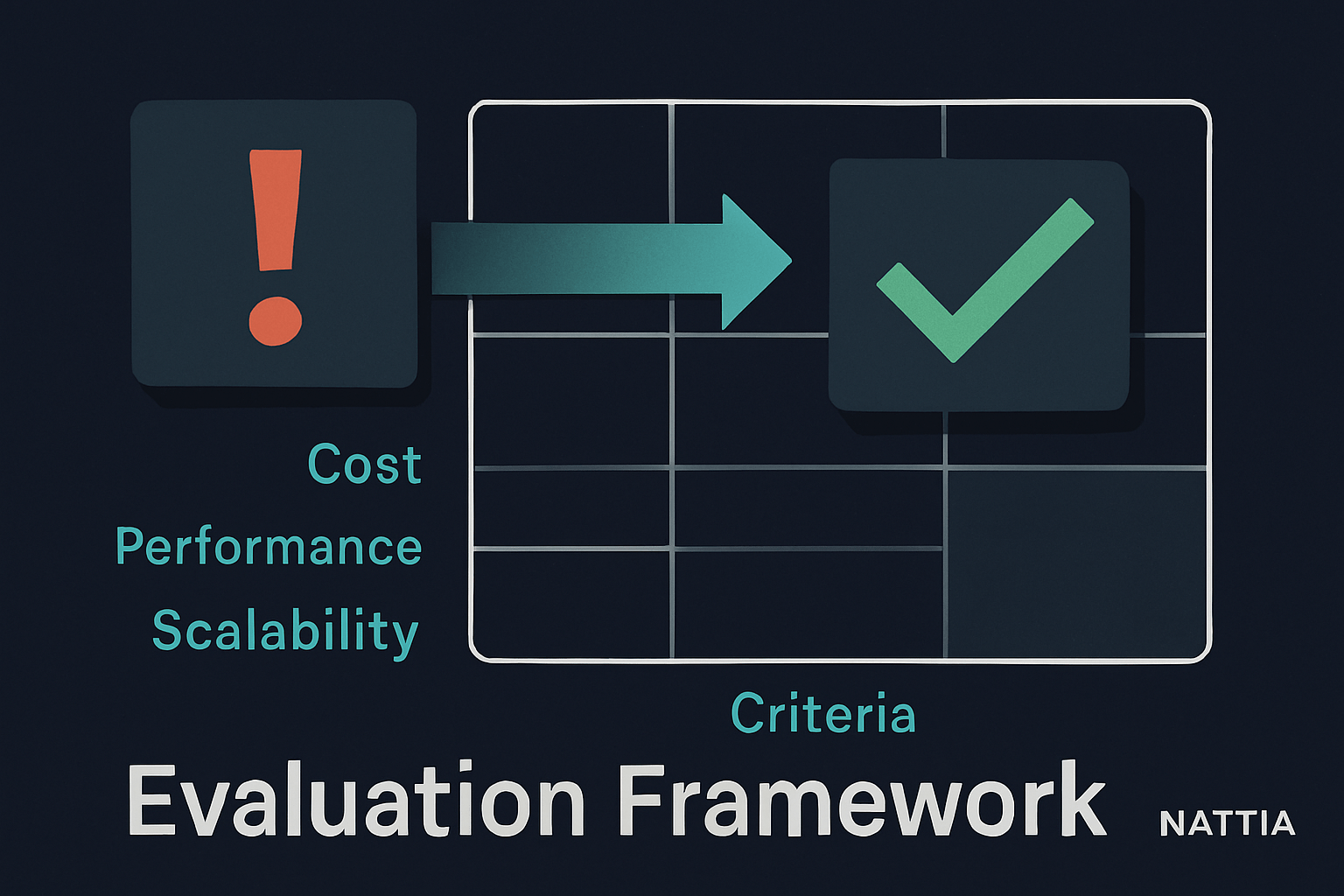 !

Cost
Performance
Scalability

Criteria

Evaluation Framework

NATTIA